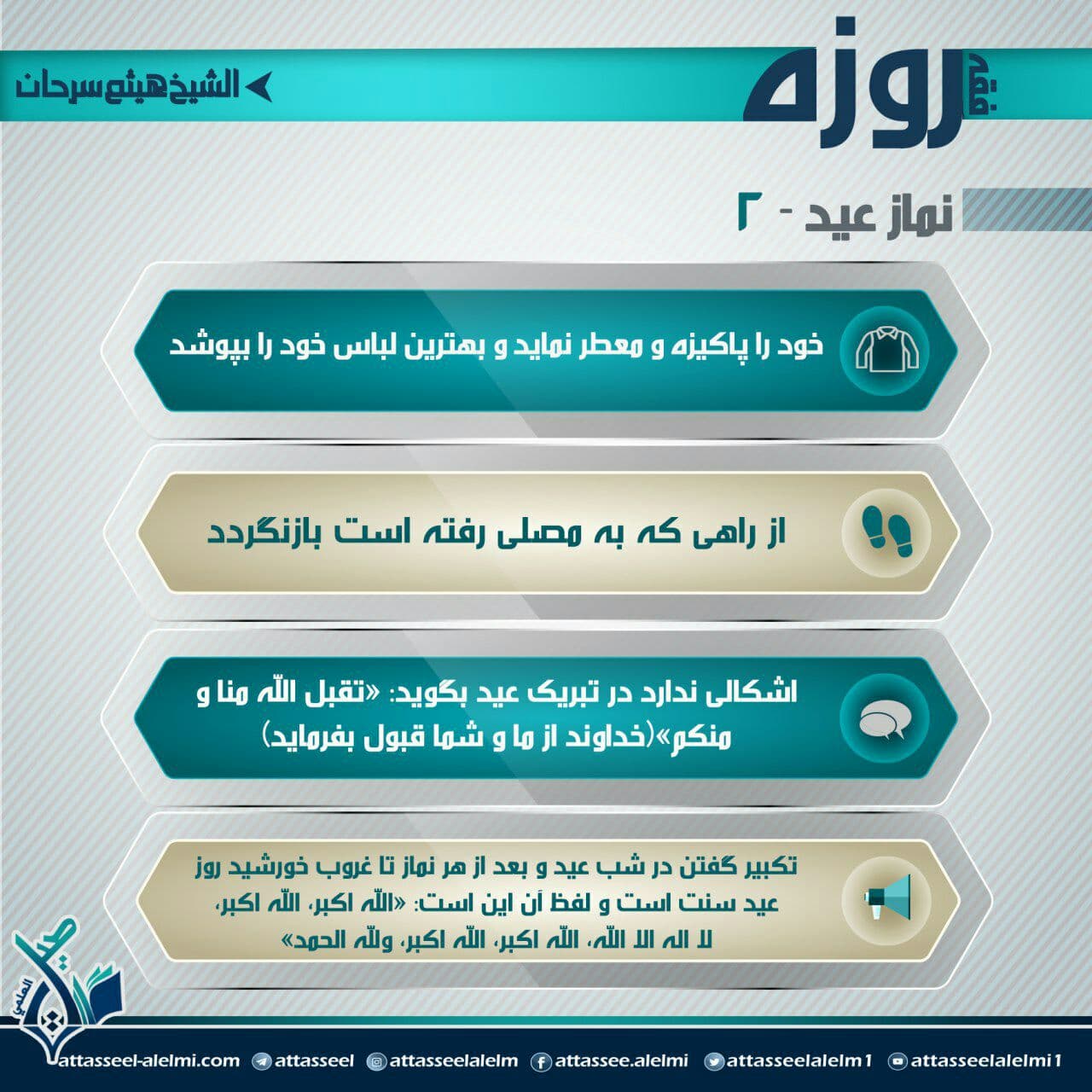 فقه روزه

الشيخ هيثم سرحان

نماز عید - ۲

خود را پاکیزه و معطر نماید و بهترین لباس خود را بپوشد

از راهی که به مصلی رفته است بازنگردد

اشکالی ندارد در تبریک عید بگوید: «تقبل الله منا و منکم»(خداوند از ما و شما قبول بفرماید)

تکبیر گفتن در شب عید و بعد از هر نماز تا غروب خورشید روز عید سنت است و لفظ آن این است: «الله اکبر، الله اکبر، لا اله الا الله، الله اکبر، الله اکبر، ولله الحمد»

التأصيل العلمي

attasseel-alelmi.com attasseel attasseelalelm attassee.alelmi attasseelalelm1 attasseelalelmi1